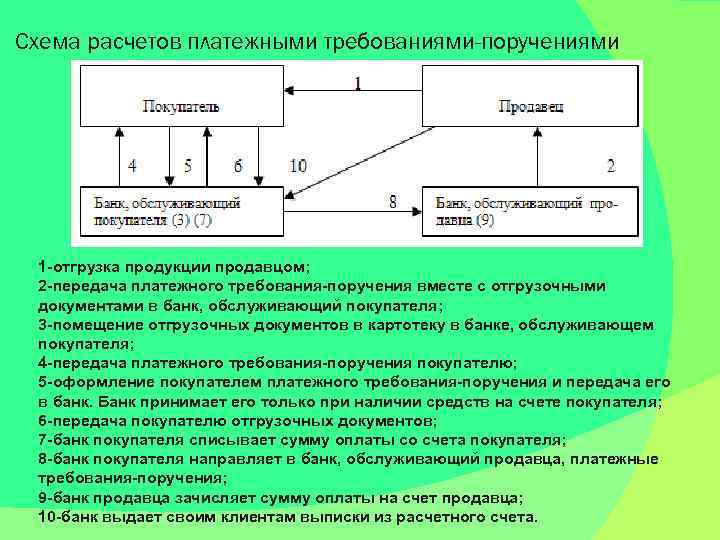 Схема расчетов платежными требованиями-поручениями

Покупатель

1

Продавец

4

5

6

10

2

Банк, обслуживающий покупателя (3) (7)

8

Банк, обслуживающий продавца (9)

1-отгрузка продукции продавцом;
2-передача платежного требования-поручения вместе с отгрузочными документами в банк, обслуживающий покупателя;
3-помещение отгрузочных документов в картотеку в банке, обслуживающем покупателя;
4-передача платежного требования-поручения покупателю;
5-оформление покупателем платежного требования-поручения и передача его в банк. Банк принимает его только при наличии средств на счете покупателя;
6-передача покупателю отгрузочных документов;
7-банк покупателя списывает сумму оплаты со счета покупателя;
8-банк покупателя направляет в банк, обслуживающий продавца, платежные требования-поручения;
9-банк продавца зачисляет сумму оплаты на счет продавца;
10-банк выдает своим клиентам выписки из расчетного счета.